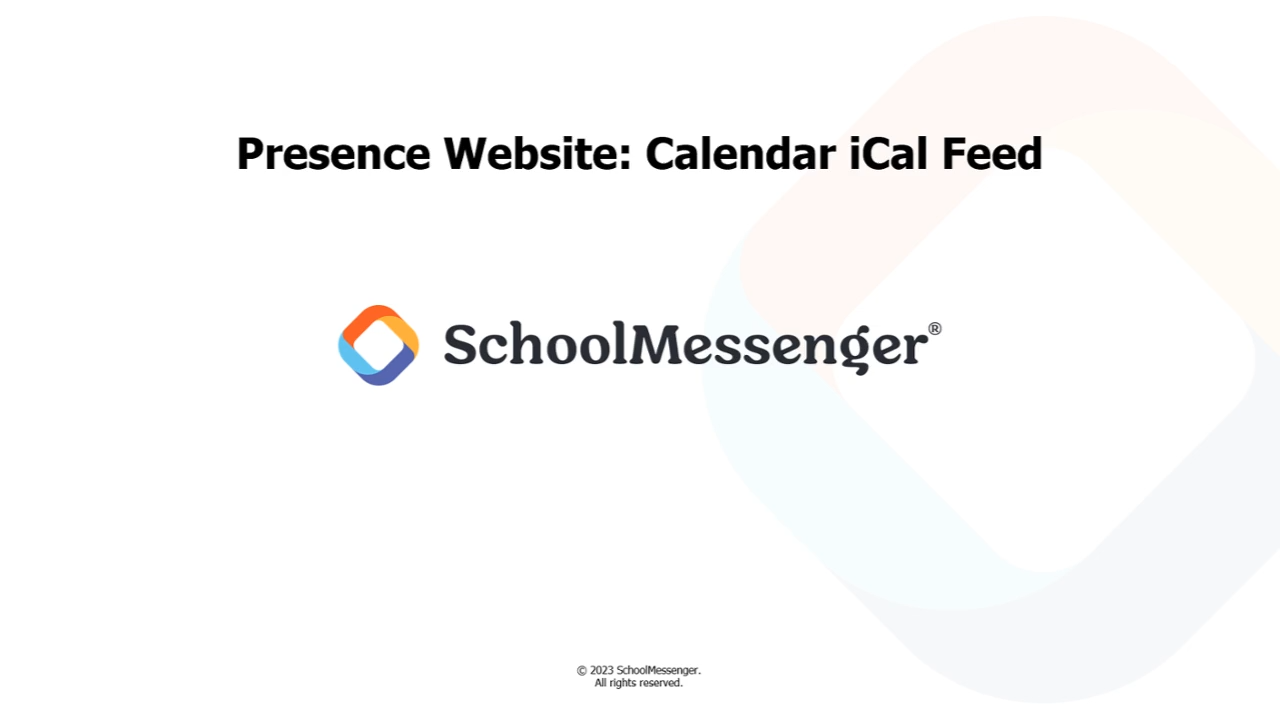 Presence Website: Calendar iCal Feed

SchoolMessenger®

© 2023 SchoolMessenger.
All rights reserved.